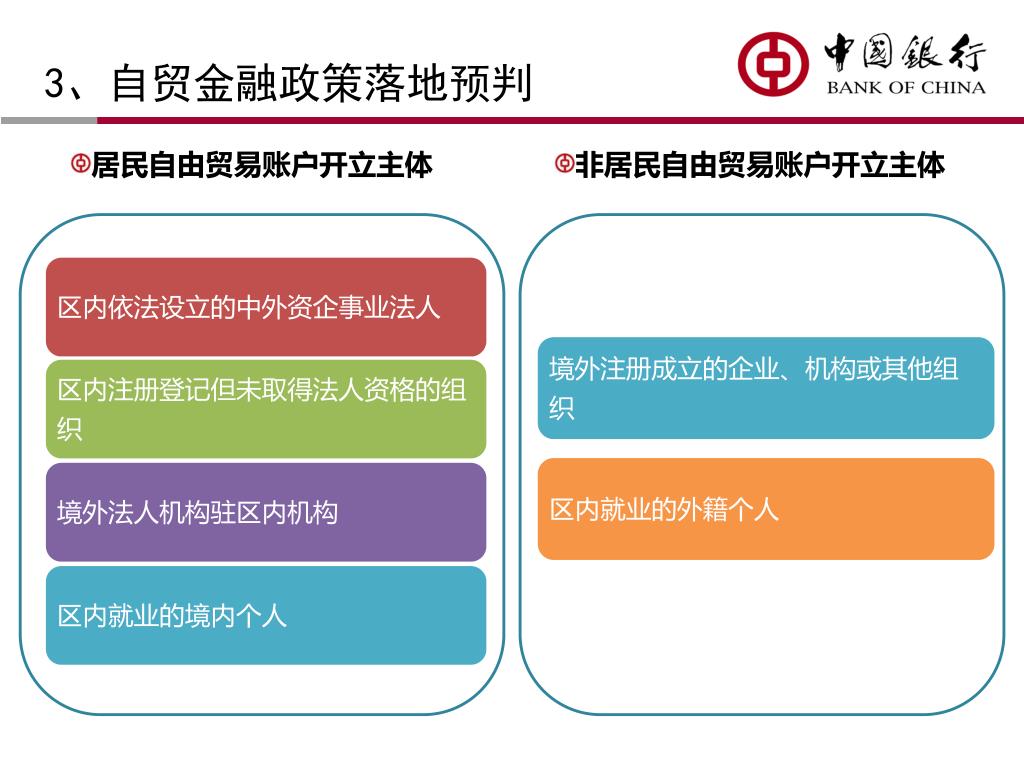 3、自贸金融政策落地预判

中国银行
BANK OF CHINA

居民自由贸易账户开立主体

区内依法设立的中外资企事业法人

区内注册登记但未取得法人资格的组织

境外法人机构驻区内机构

区内就业的境内个人

非居民自由贸易账户开立主体

境外注册成立的企业、机构或其他组织

区内就业的外籍个人